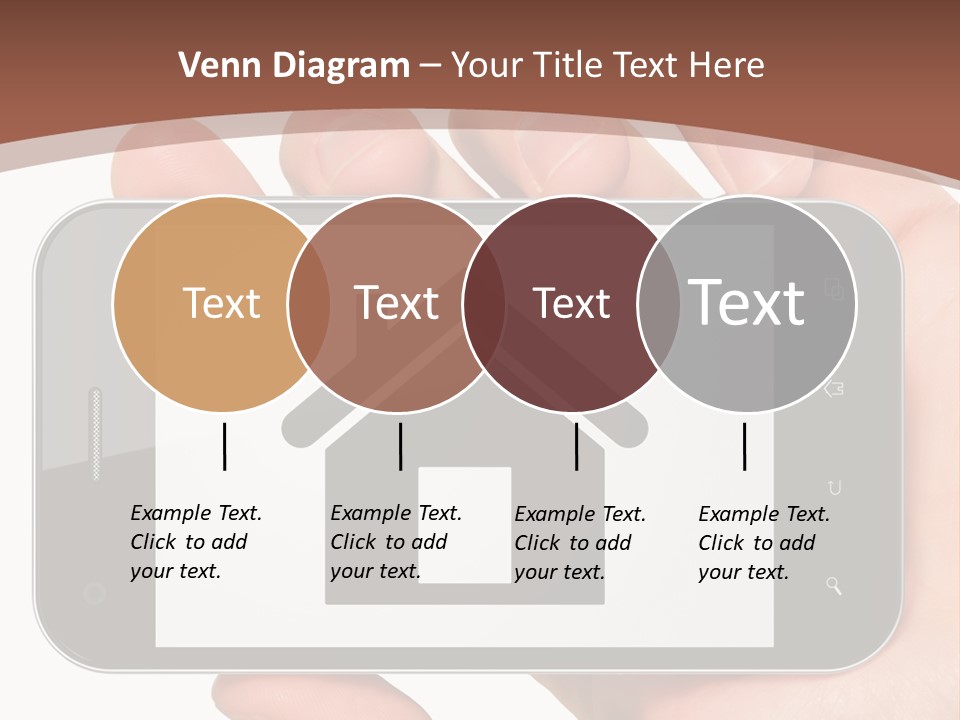 Venn Diagram – Your Title Text Here

Text

Text

Text

Text

Example Text. Click to add your text.

Example Text. Click to add your text.

Example Text. Click to add your text.

Example Text. Click to add your text.